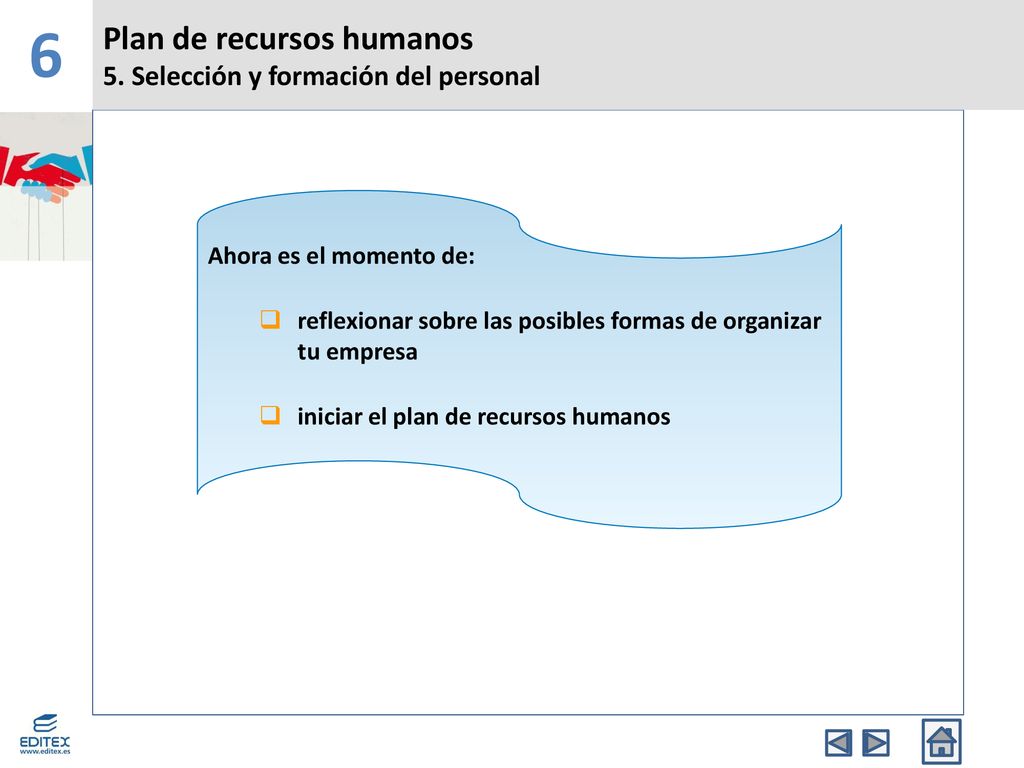 6

Plan de recursos humanos
5. Selección y formación del personal

Ahora es el momento de:

❑ reflexionar sobre las posibles formas de organizar tu empresa

❑ iniciar el plan de recursos humanos

EDITEX
www.editex.es